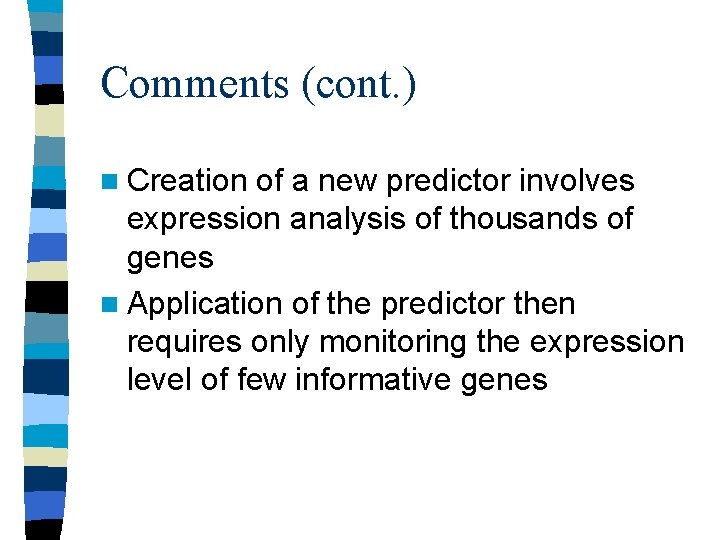 Comments (cont.)

Creation of a new predictor involves expression analysis of thousands of genes

Application of the predictor then requires only monitoring the expression level of few informative genes